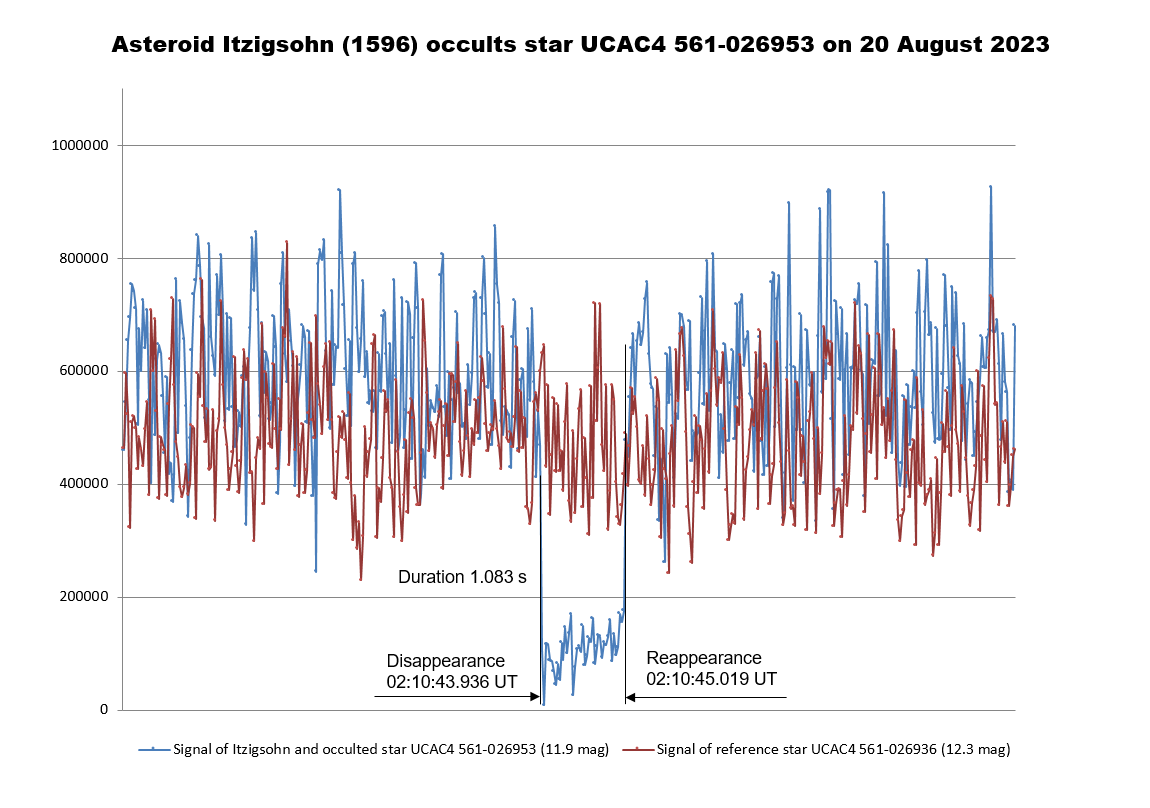 Asteroid Itzigsohn (1596) occults star UCAC4 561-026953 on 20 August 2023

1000000

800000

600000

400000

200000

0

Duration 1.083 s

Disappearance
02:10:43.936 UT

Reappearance
02:10:45.019 UT

Signal of Itzigsohn and occulted star UCAC4 561-026953 (11.9 mag)
Signal of reference star UCAC4 561-026936 (12.3 mag)